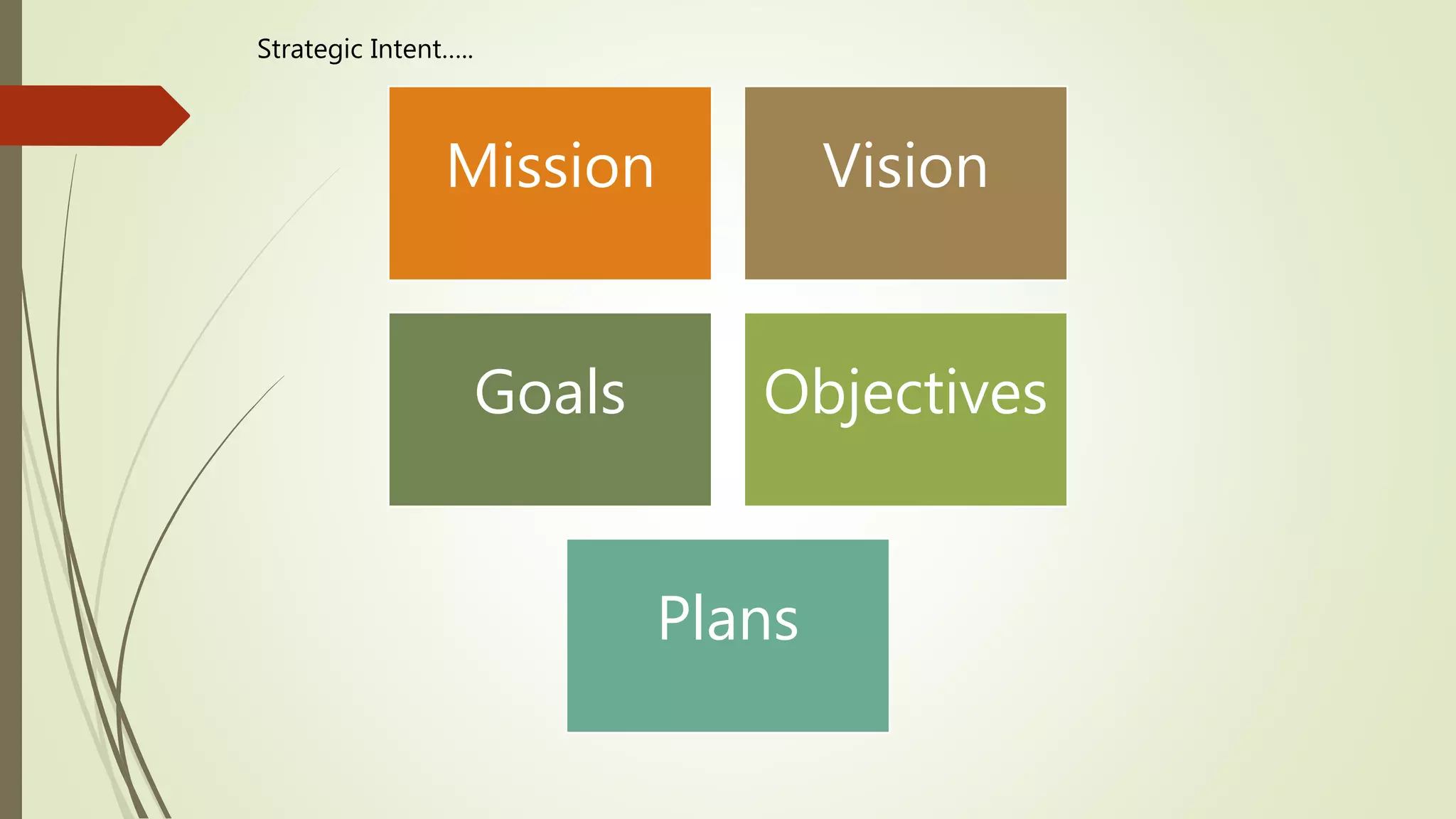 Strategic Intent.....

Mission

Vision

Goals

Objectives

Plans